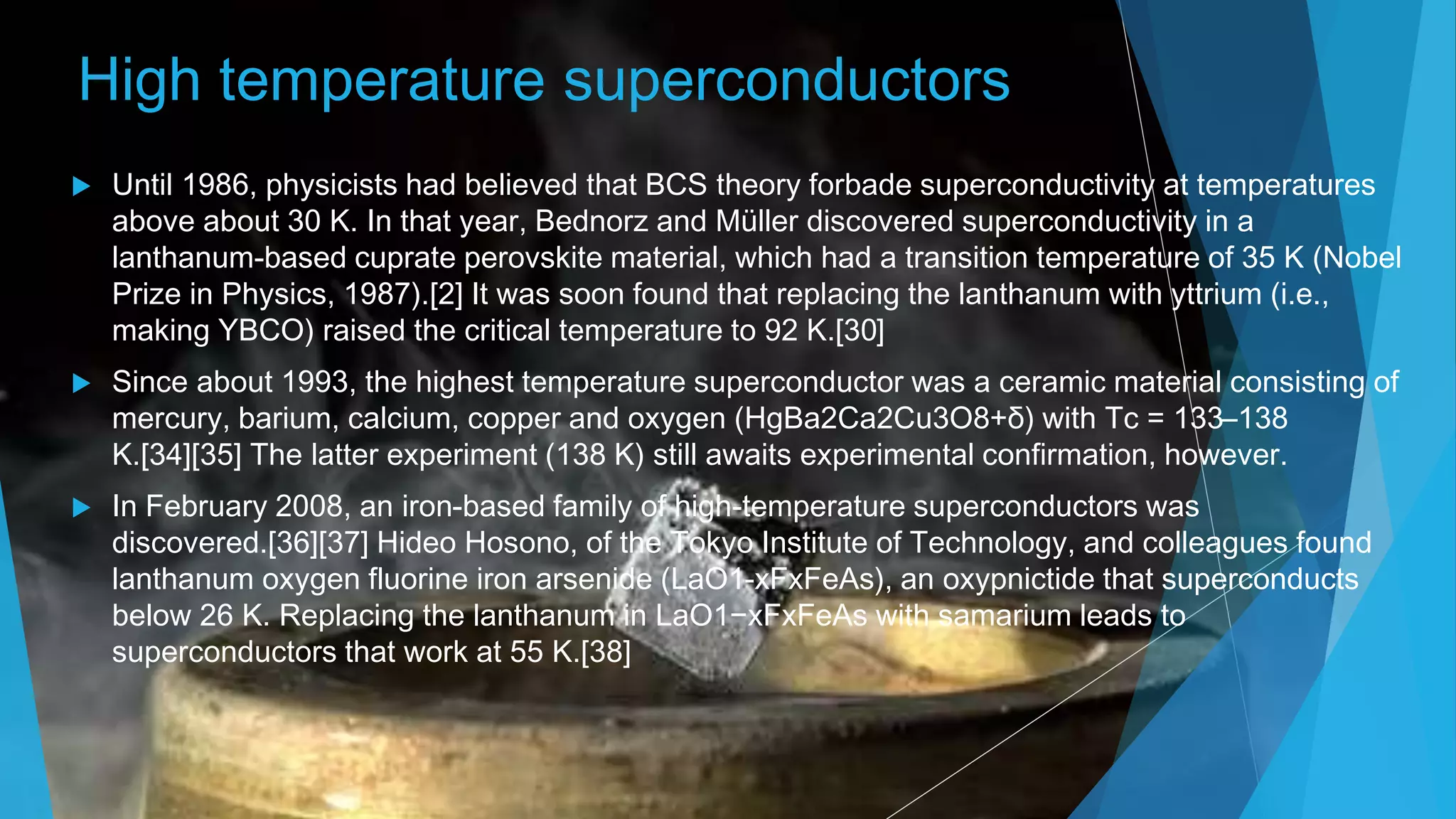 High temperature superconductors

Until 1986, physicists had believed that BCS theory forbade superconductivity at temperatures above about 30 K. In that year, Bednorz and Müller discovered superconductivity in a lanthanum-based cuprate perovskite material, which had a transition temperature of 35 K (Nobel Prize in Physics, 1987).[2] It was soon found that replacing the lanthanum with yttrium (i.e., making YBCO) raised the critical temperature to 92 K.[30]

Since about 1993, the highest temperature superconductor was a ceramic material consisting of mercury, barium, calcium, copper and oxygen (HgBa2Ca2Cu3O8+δ) with Tc = 133–138 K.[34][35] The latter experiment (138 K) still awaits experimental confirmation, however.

In February 2008, an iron-based family of high-temperature superconductors was discovered.[36][37] Hideo Hosono, of the Tokyo Institute of Technology, and colleagues found lanthanum oxygen fluorine iron arsenide (LaO1-xFxFeAs), an oxypnictide that superconducts below 26 K. Replacing the lanthanum in LaO1−xFxFeAs with samarium leads to superconductors that work at 55 K.[38]